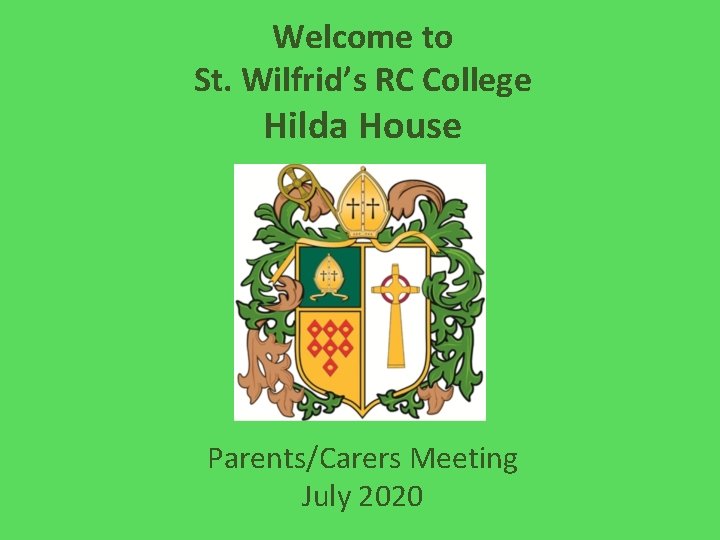 Welcome to
St. Wilfrid's RC College
Hilda House

Parents/Carers Meeting
July 2020